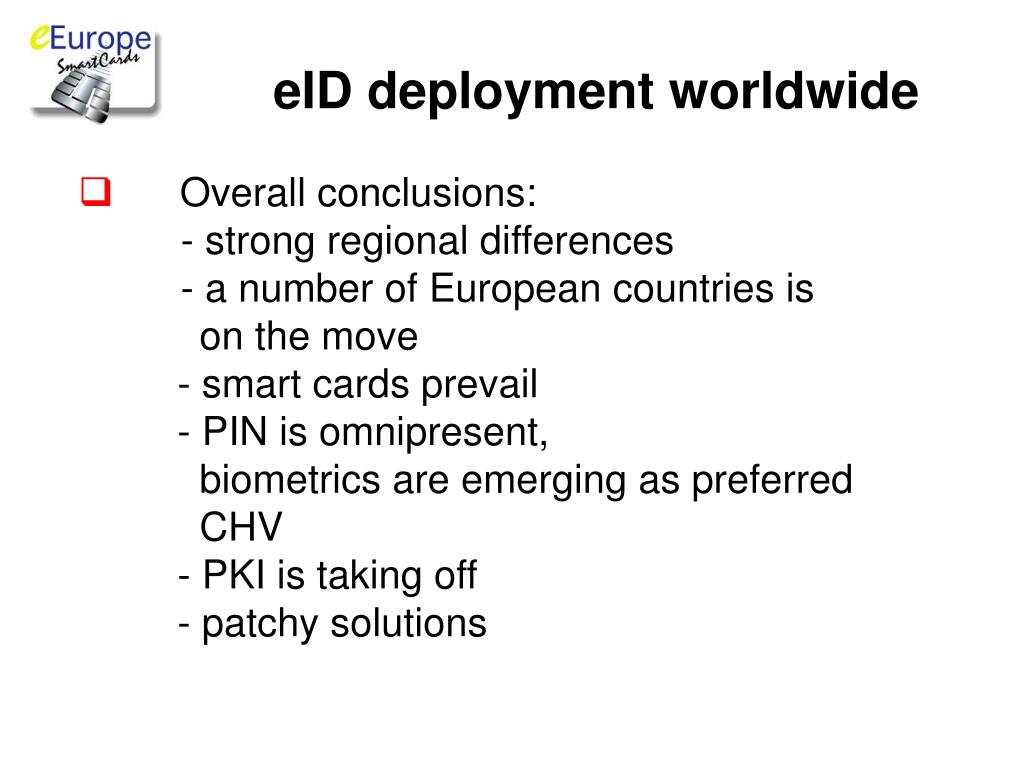 eEurope SmartCards

eID deployment worldwide

Overall conclusions:
- strong regional differences
- a number of European countries is on the move
- smart cards prevail
- PIN is omnipresent, biometrics are emerging as preferred CHV
- PKI is taking off
- patchy solutions